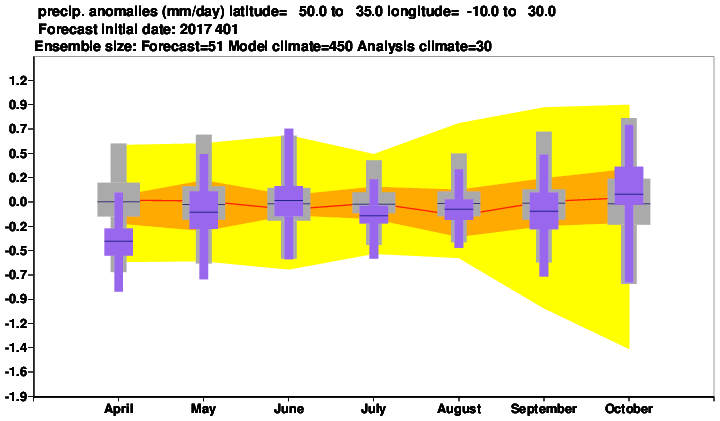 precip. anomalies (mm/day) latitude= 50.0 to 35.0 longitude= -10.0 to 30.0
Forecast initial date: 2017 401
Ensemble size: Forecast=51 Model climate=450 Analysis climate=30

1.2
0.9
0.7
0.5
0.2
0.0
-0.2
-0.5
-0.7
-0.9
-1.2
-1.4
-1.6
-1.9

April
May
June
July
August
September
October